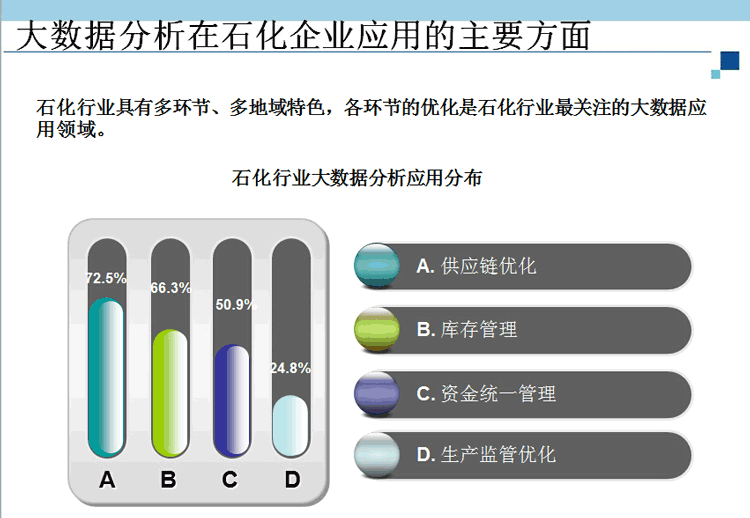 大数据分析在石化企业应用的主要方面

石化行业具有多环节、多地域特色，各环节的优化是石化行业最关注的大数据应用领域。

石化行业大数据分析应用分布

72.5%
66.3%
50.9%
24.8%

A B C D

A. 供应链优化

B. 库存管理

C. 资金统一管理

D. 生产监管优化